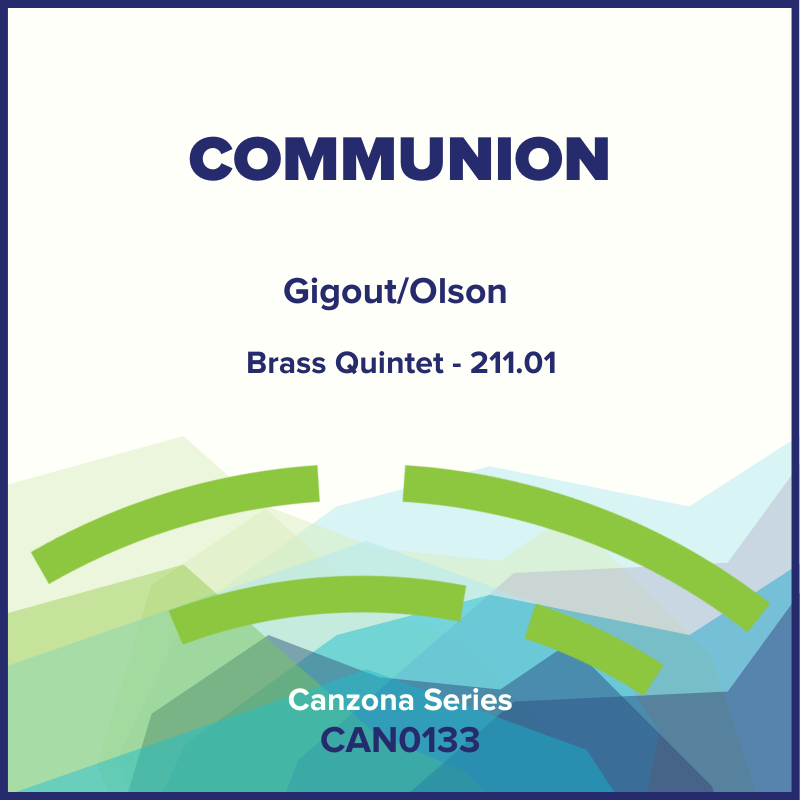 COMMUNION

Gigout/Olson

Brass Quintet - 211.01

Canzona Series
CAN0133